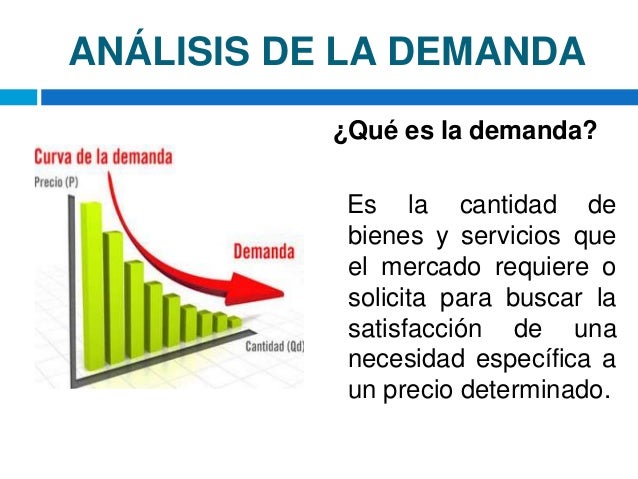 ANÁLISIS DE LA DEMANDA

Curva de la demanda

Precio (P)

Demanda

Cantidad (Qd)

¿Qué es la demanda?

Es la cantidad de bienes y servicios que el mercado requiere o solicita para buscar la satisfacción de una necesidad específica a un precio determinado.